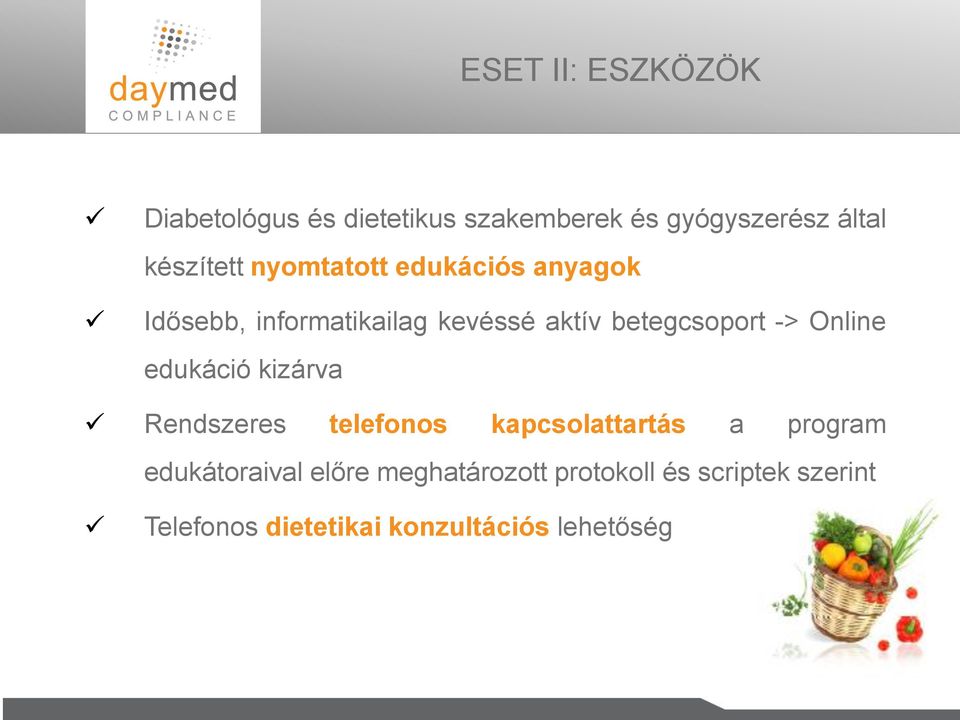 daymed
COMPLIANCE

ESET II: ESZKÖZÖK

✓ Diabetológus és dietetikus szakemberek és gyógyszerész által készített nyomtatott edukációs anyagok

✓ Idősebb, informatikailag kevéssé aktív betegcsoport -> Online edukáció kizárva

✓ Rendszeres telefonos kapcsolattartás a program edukátoraival előre meghatározott protokoll és scriptek szerint

✓ Telefonos dietetikai konzultációs lehetőség